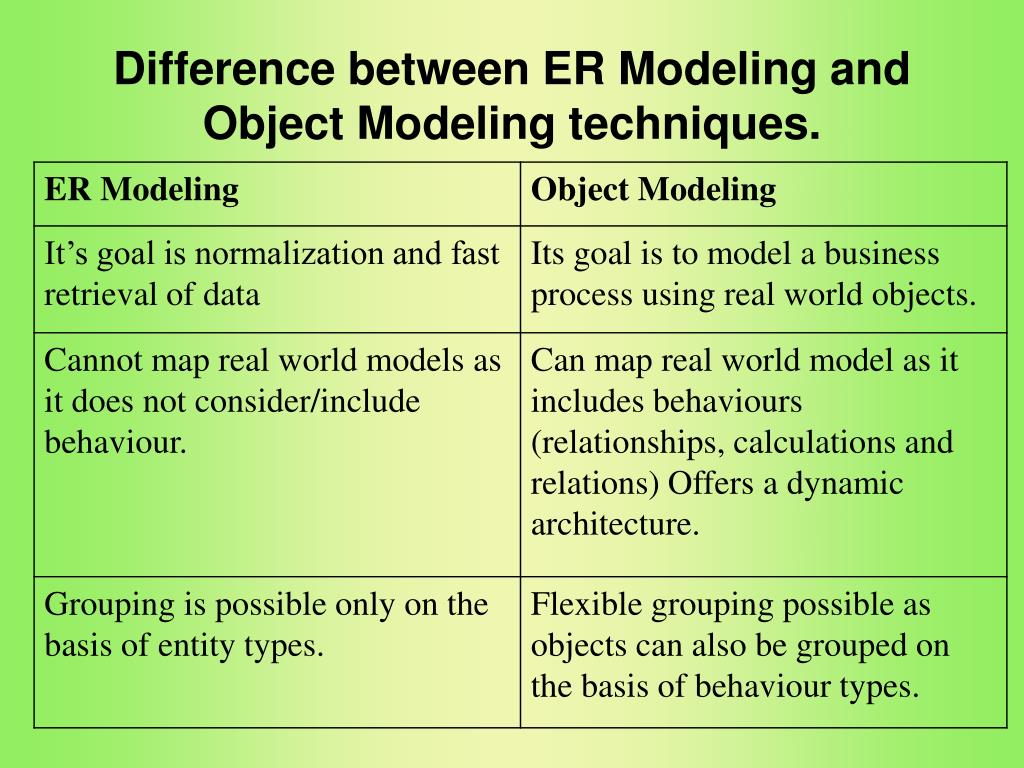 Difference between ER Modeling and Object Modeling techniques.

| ER Modeling | Object Modeling |
|---|---|
| It’s goal is normalization and fast retrieval of data | Its goal is to model a business process using real world objects. |
| Cannot map real world models as it does not consider/include behaviour. | Can map real world model as it includes behaviours (relationships, calculations and relations) Offers a dynamic architecture. |
| Grouping is possible only on the basis of entity types. | Flexible grouping possible as objects can also be grouped on the basis of behaviour types. |